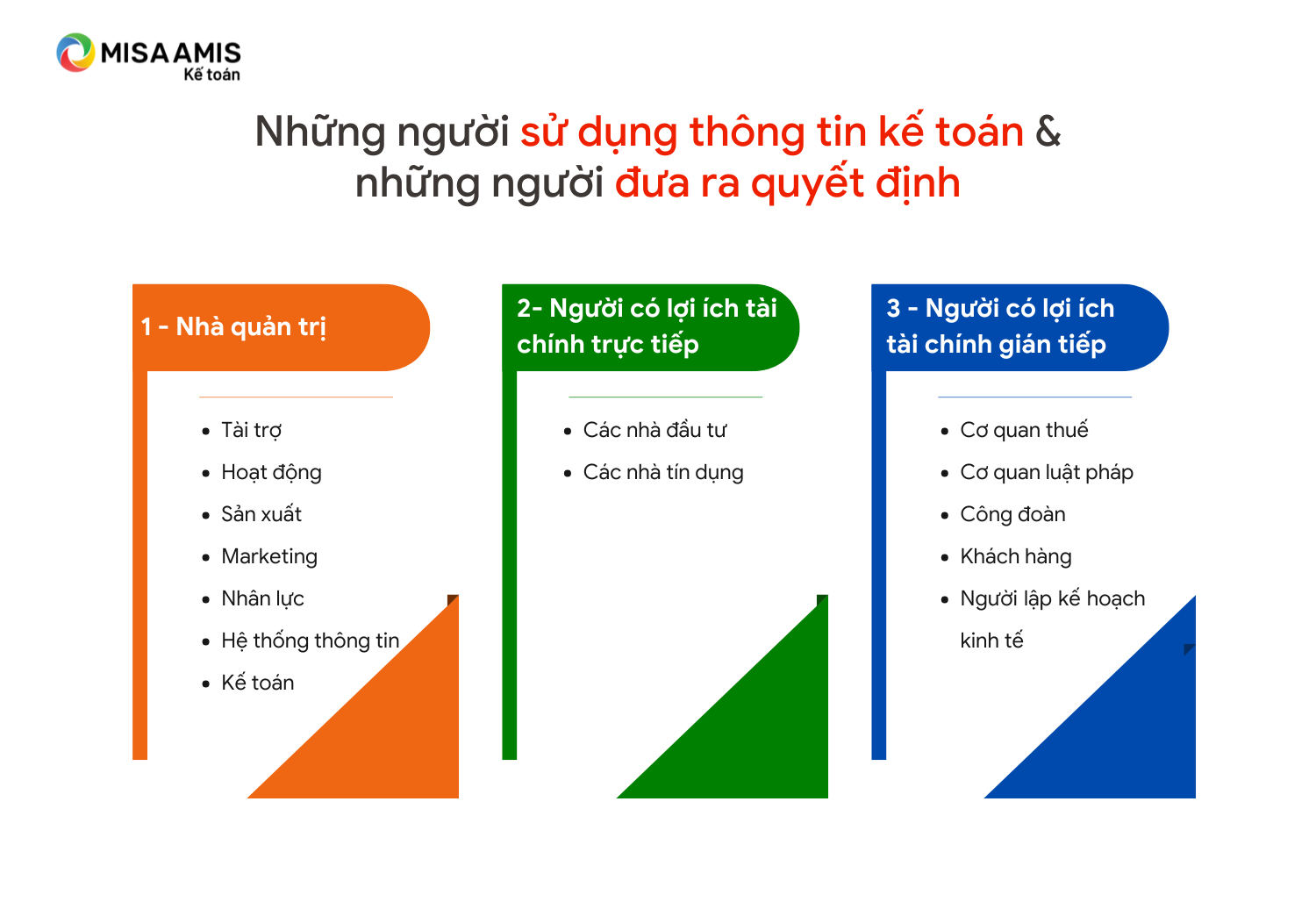 MISA AMIS
Kế toán

Những người sử dụng thông tin kế toán & những người đưa ra quyết định

1 - Nhà quản trị

- Tài trợ
- Hoạt động
- Sản xuất
- Marketing
- Nhân lực
- Hệ thống thông tin
- Kế toán

2- Người có lợi ích tài chính trực tiếp

- Các nhà đầu tư
- Các nhà tín dụng

3 - Người có lợi ích tài chính gián tiếp

- Cơ quan thuế
- Cơ quan luật pháp
- Công đoàn
- Khách hàng
- Người lập kế hoạch kinh tế